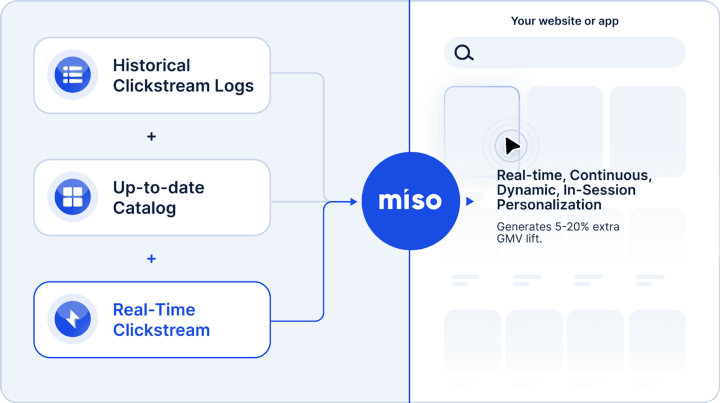 Historical Clickstream Logs

+

Up-to-date Catalog

+

Real-Time Clickstream

míso

Your website or app

Real-time, Continuous, Dynamic, In-Session Personalization

Generates 5-20% extra GMV lift.